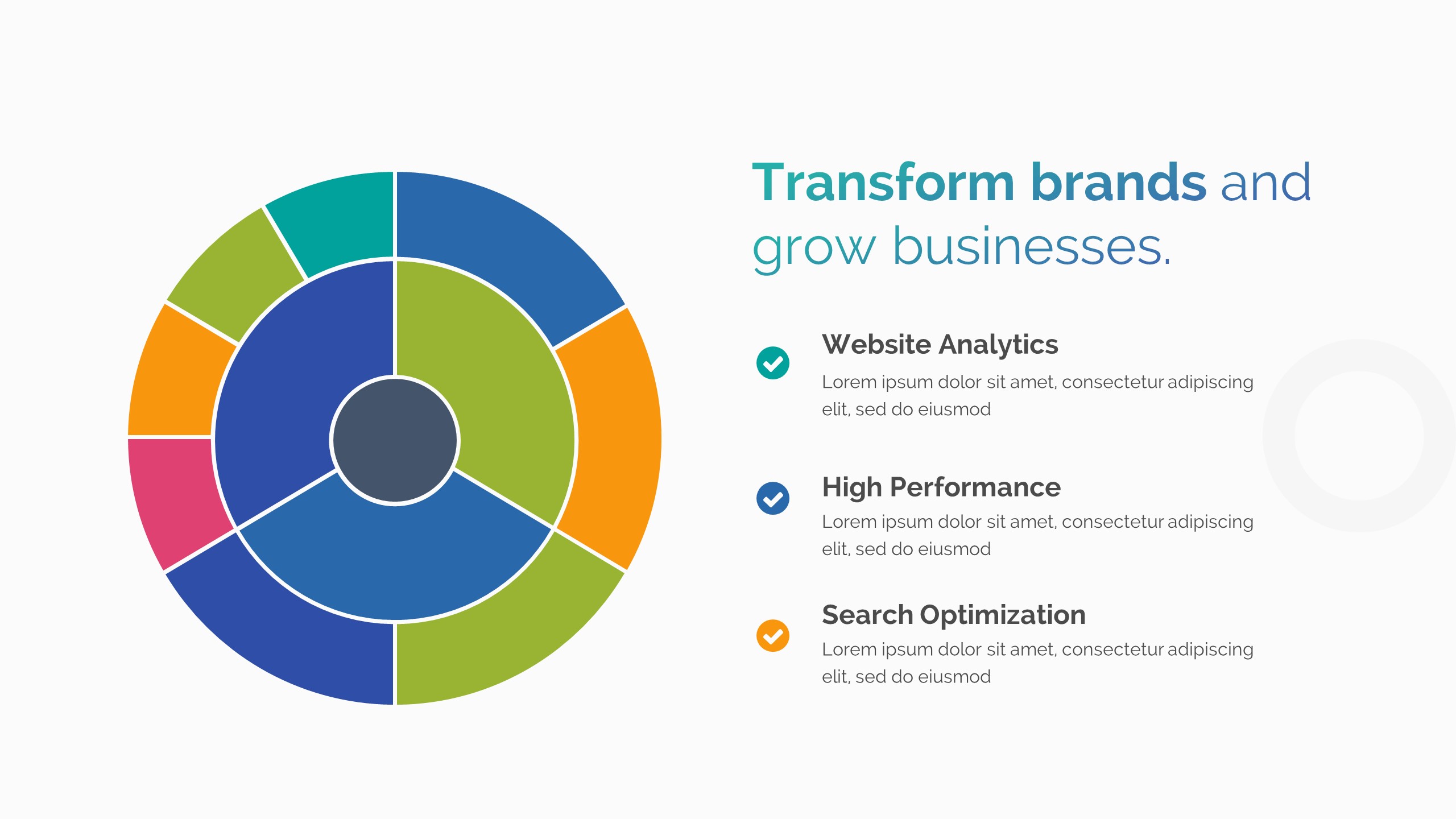 Transform brands and grow businesses.

Website Analytics
Lorem ipsum dolor sit amet, consectetur adipiscing elit, sed do eiusmod

High Performance
Lorem ipsum dolor sit amet, consectetur adipiscing elit, sed do eiusmod

Search Optimization
Lorem ipsum dolor sit amet, consectetur adipiscing elit, sed do eiusmod